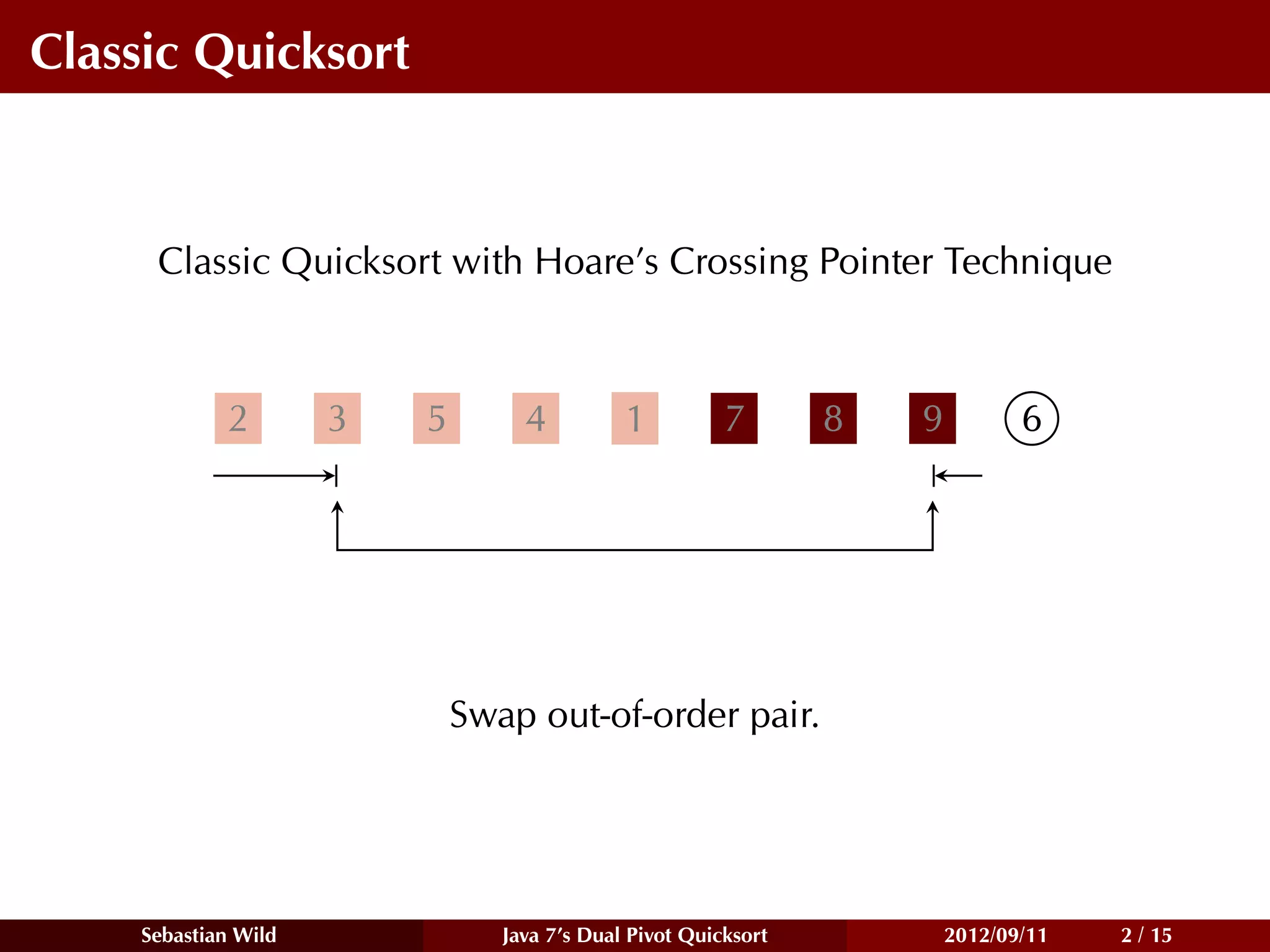 Classic Quicksort

Classic Quicksort with Hoare's Crossing Pointer Technique

2 3 5 4 1 7 8 9 6

Swap out-of-order pair.

Sebastian Wild Java 7's Dual Pivot Quicksort 2012/09/11 2 / 15